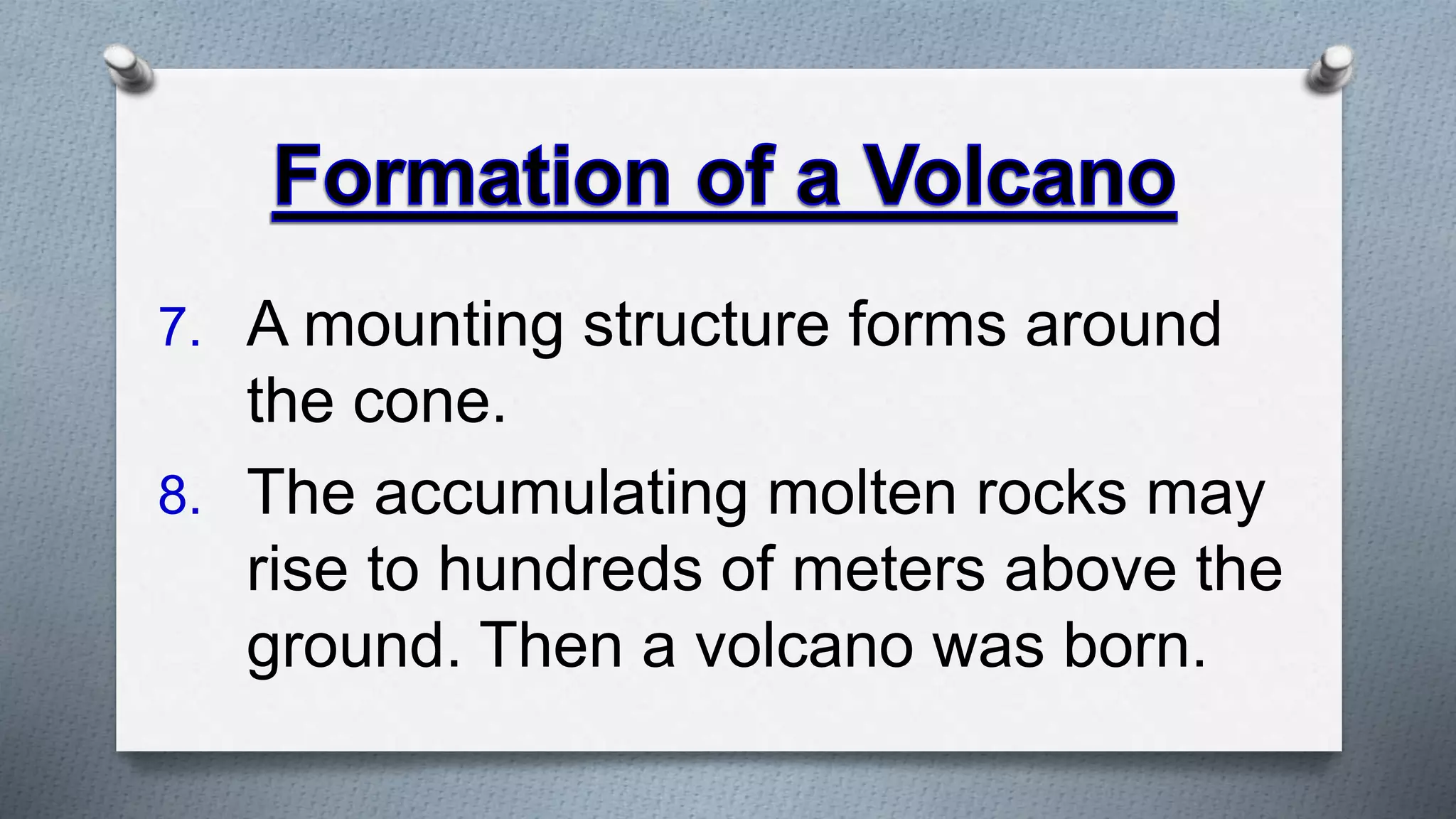 Formation of a Volcano

7. A mounting structure forms around the cone.

8. The accumulating molten rocks may rise to hundreds of meters above the ground. Then a volcano was born.